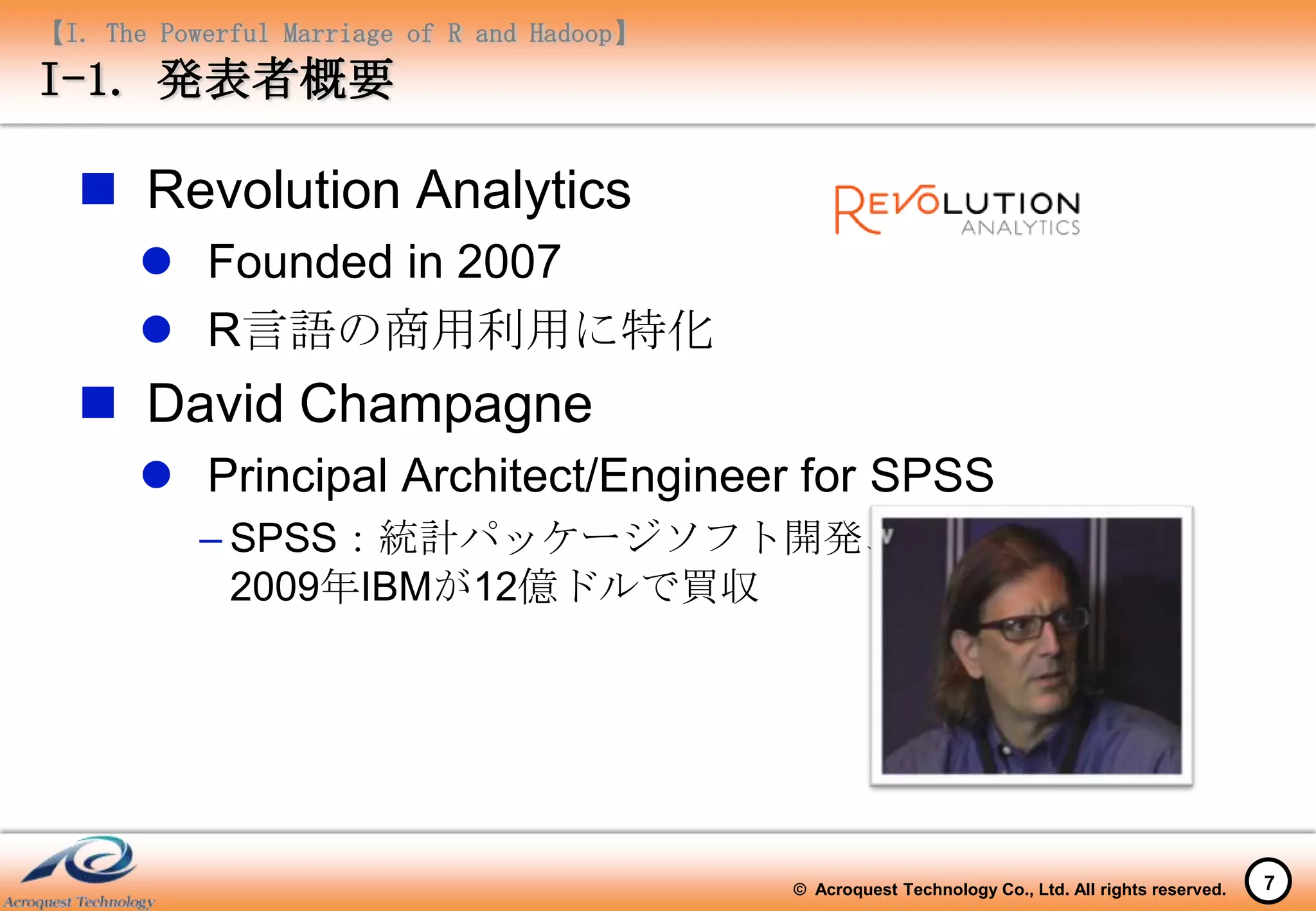 【I. The Powerful Marriage of R and Hadoop】

I-1. 発表者概要

■ Revolution Analytics

REVOLUTION ANALYTICS

● Founded in 2007

● R言語の商用利用に特化

■ David Champagne

● Principal Architect/Engineer for SPSS

– SPSS：統計パッケージソフト開発、2009年IBMが12億ドルで買収

Acroquest Technology

© Acroquest Technology Co., Ltd. All rights reserved.

7